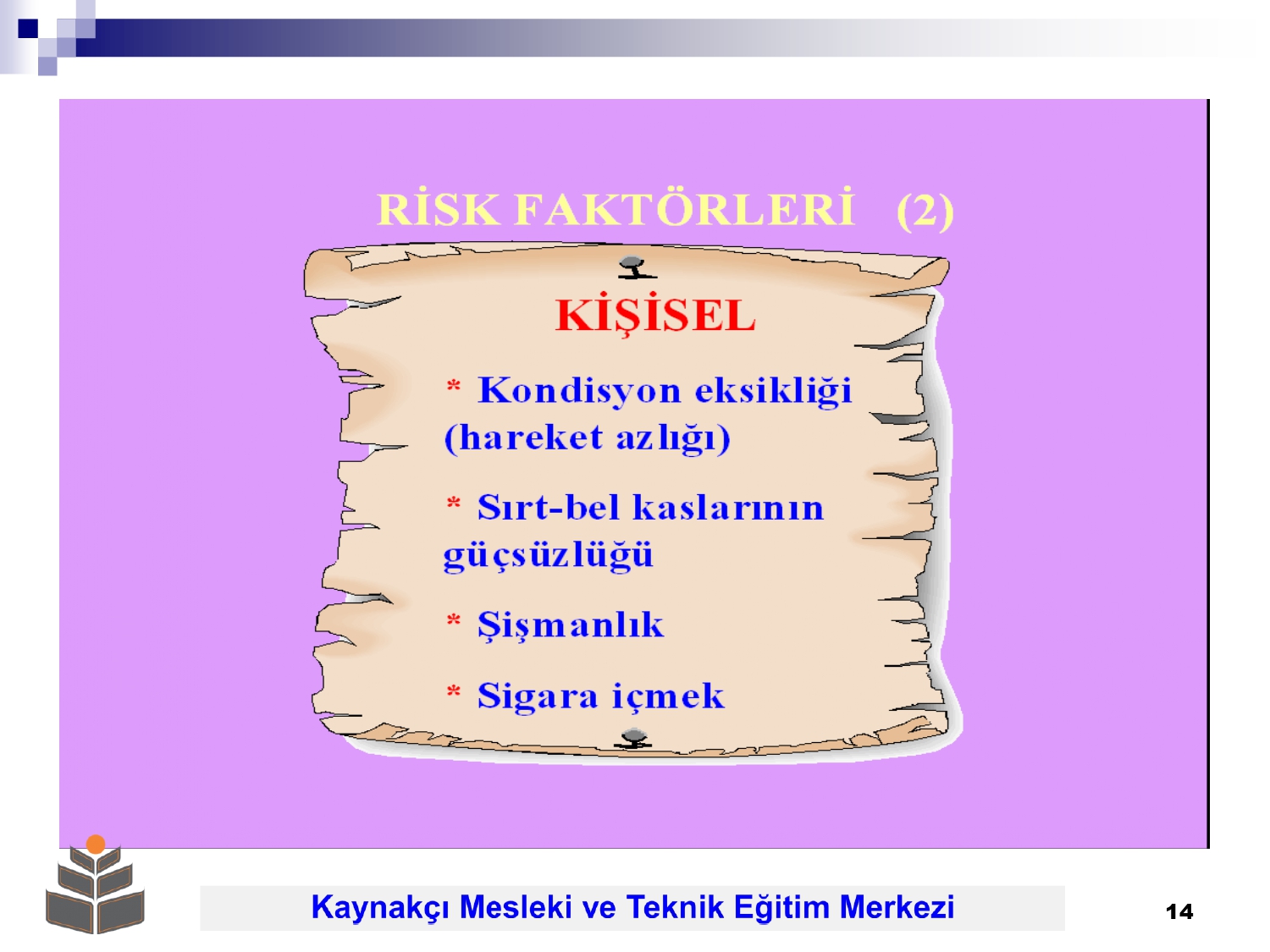 RİSK FAKTÖRLERİ (2)

KİŞİSEL

* Kondisyon eksikliği (hareket azlığı)

* Sırt-bel kaslarının güçsüzlüğü

* Şişmanlık

* Sigara içmek

Kaynakçı Mesleki ve Teknik Eğitim Merkezi

14